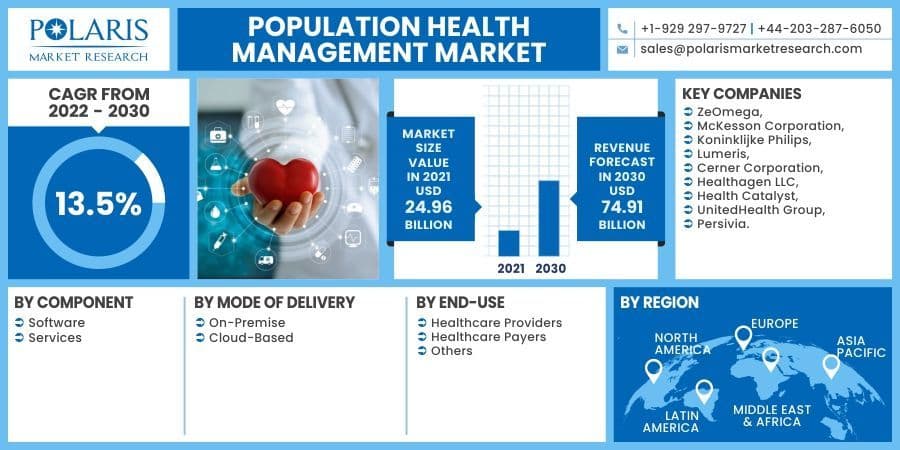 POLARIS
MARKET RESEARCH

POPULATION HEALTH MANAGEMENT MARKET

+1-929 297-9727 | +44-203-287-6050
sales@polarismarketresearch.com

CAGR FROM 2022 - 2030

13.5%

MARKET SIZE VALUE IN 2021 USD 24.96 BILLION

2021 2030

REVENUE FORECAST IN 2030 USD 74.91 BILLION

KEY COMPANIES
ZeOmega,
McKesson Corporation,
Koninklijke Philips,
Lumeris,
Cerner Corporation,
Healthagen LLC,
Health Catalyst,
UnitedHealth Group,
Persivia.

BY COMPONENT
Software
Services

BY MODE OF DELIVERY
On-Premise
Cloud-Based

BY END-USE
Healthcare Providers
Healthcare Payers
Others

BY REGION
NORTH AMERICA
EUROPE
ASIA PACIFIC
LATIN AMERICA
MIDDLE EAST & AFRICA